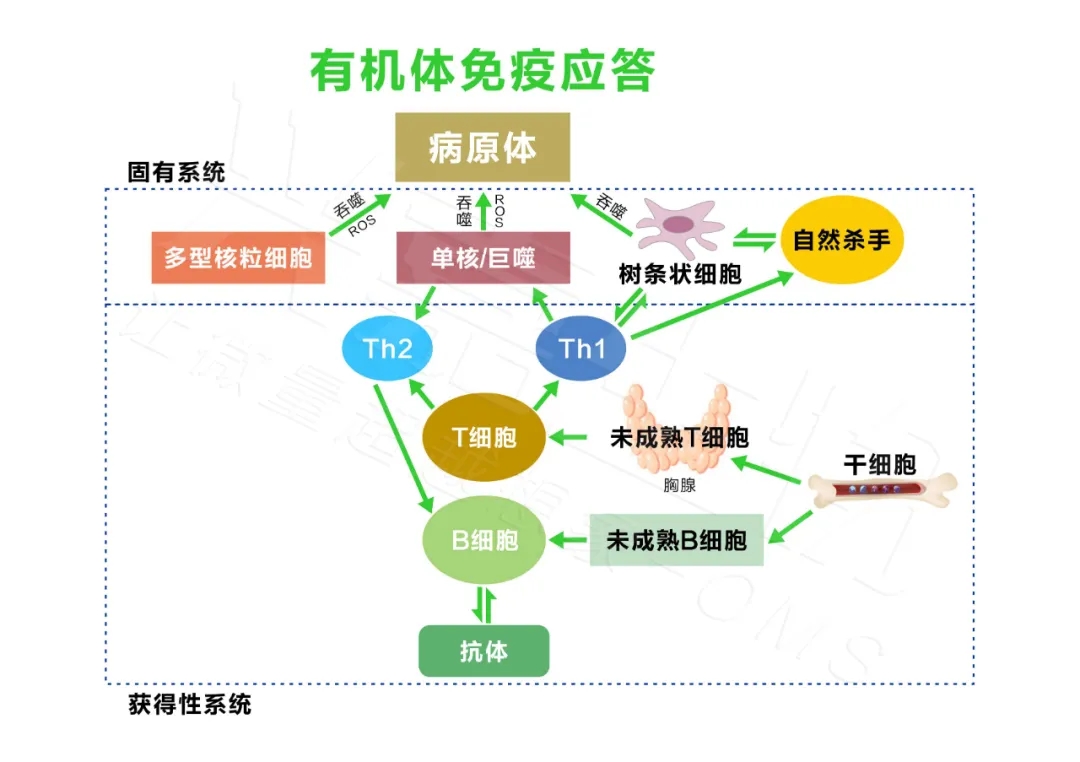 有机体免疫应答

病原体

固有系统

吞噬
ROS

吞噬
ROS

吞噬

多型核粒细胞

单核/巨噬

树条状细胞

自然杀手

Th2

Th1

T细胞

未成熟T细胞

胸腺

干细胞

B细胞

未成熟B细胞

抗体

获得性系统